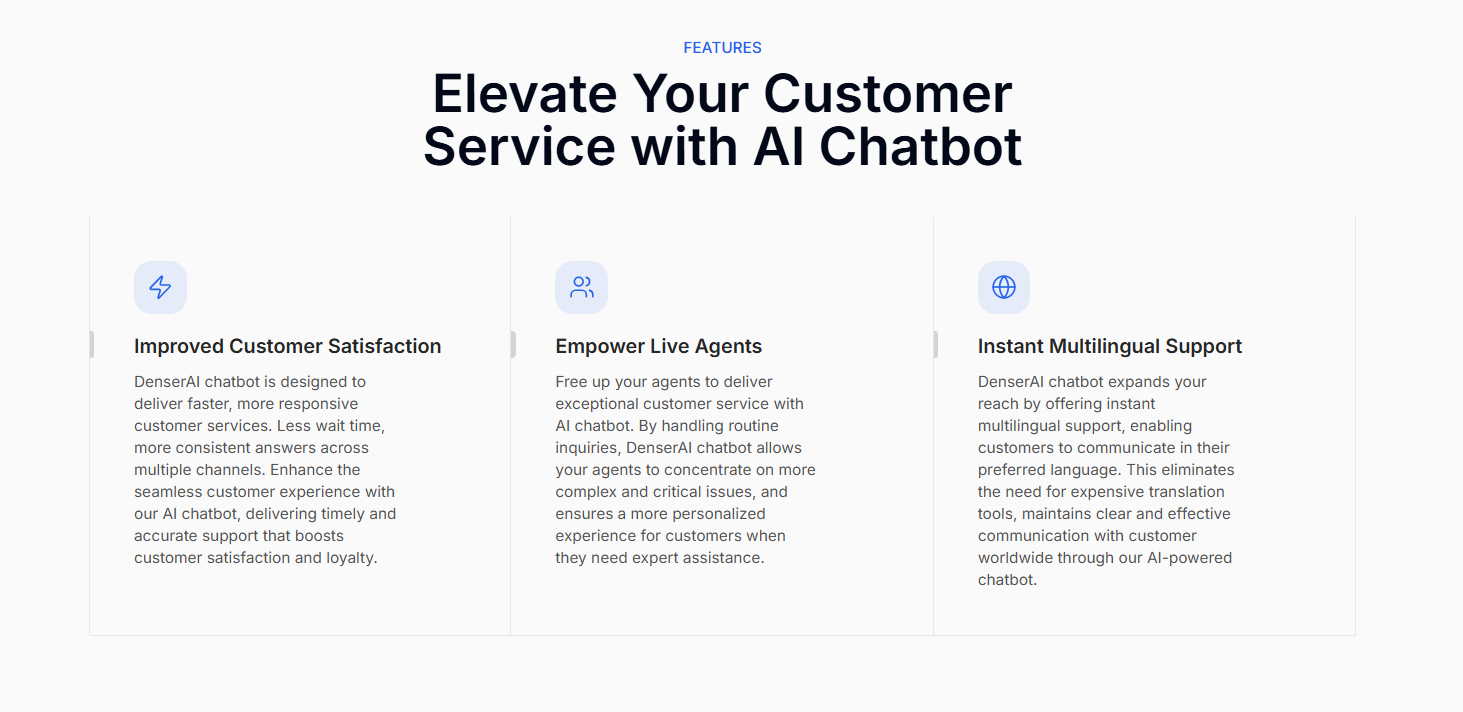 FEATURES

Elevate Your Customer Service with AI Chatbot

Improved Customer Satisfaction

DenserAI chatbot is designed to deliver faster, more responsive customer services. Less wait time, more consistent answers across multiple channels. Enhance the seamless customer experience with our AI chatbot, delivering timely and accurate support that boosts customer satisfaction and loyalty.

Empower Live Agents

Free up your agents to deliver exceptional customer service with AI chatbot. By handling routine inquiries, DenserAI chatbot allows your agents to concentrate on more complex and critical issues, and ensures a more personalized experience for customers when they need expert assistance.

Instant Multilingual Support

DenserAI chatbot expands your reach by offering instant multilingual support, enabling customers to communicate in their preferred language. This eliminates the need for expensive translation tools, maintains clear and effective communication with customer worldwide through our AI-powered chatbot.